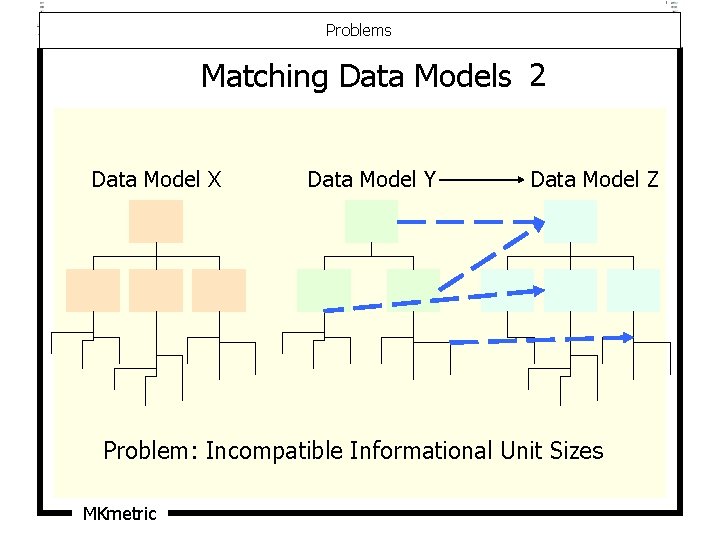 Problems

Matching Data Models 2

Data Model X

Data Model Y

Data Model Z

Problem: Incompatible Informational Unit Sizes

MKmetric